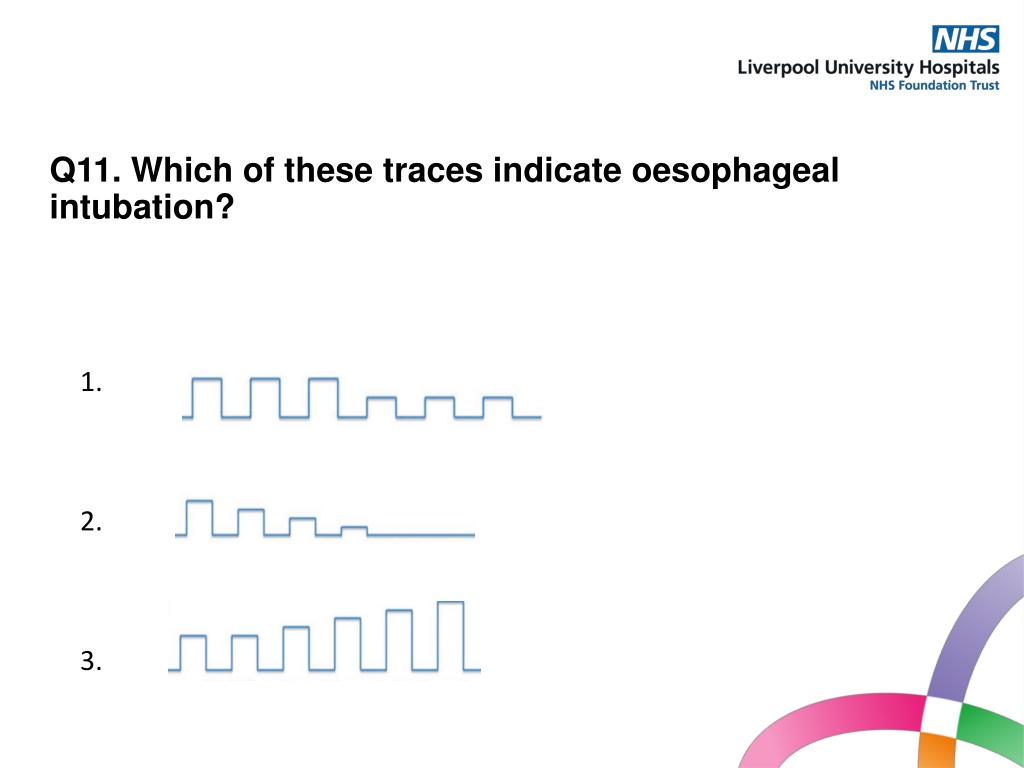 NHS
Liverpool University Hospitals
NHS Foundation Trust

Q11. Which of these traces indicate oesophageal intubation?

1.

2.

3.